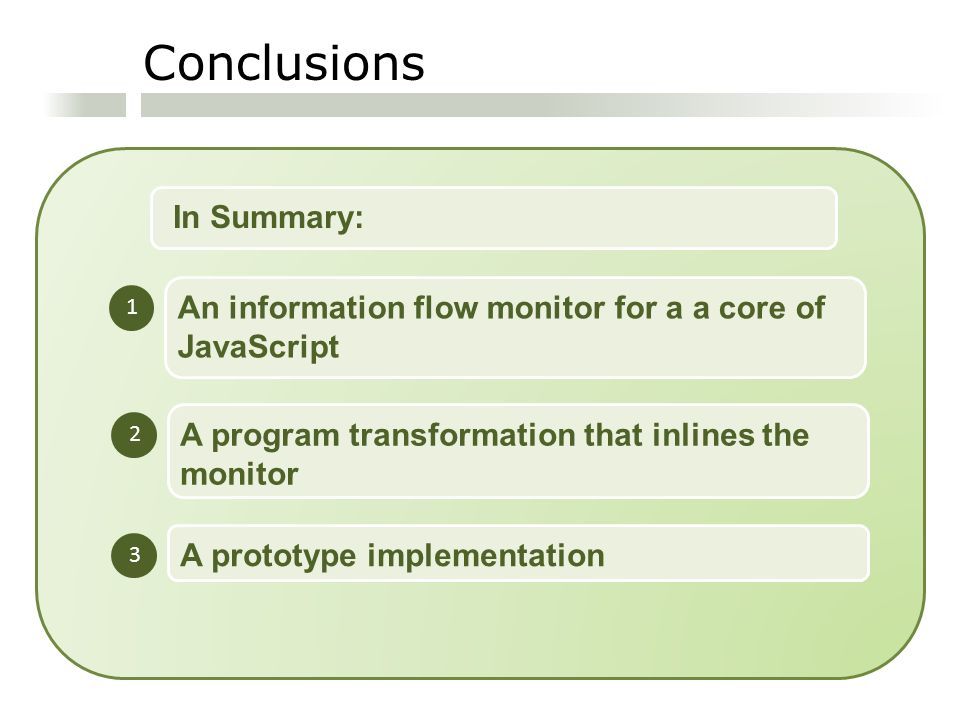 Conclusions

In Summary:

1 An information flow monitor for a a core of JavaScript

2 A program transformation that inlines the monitor

3 A prototype implementation